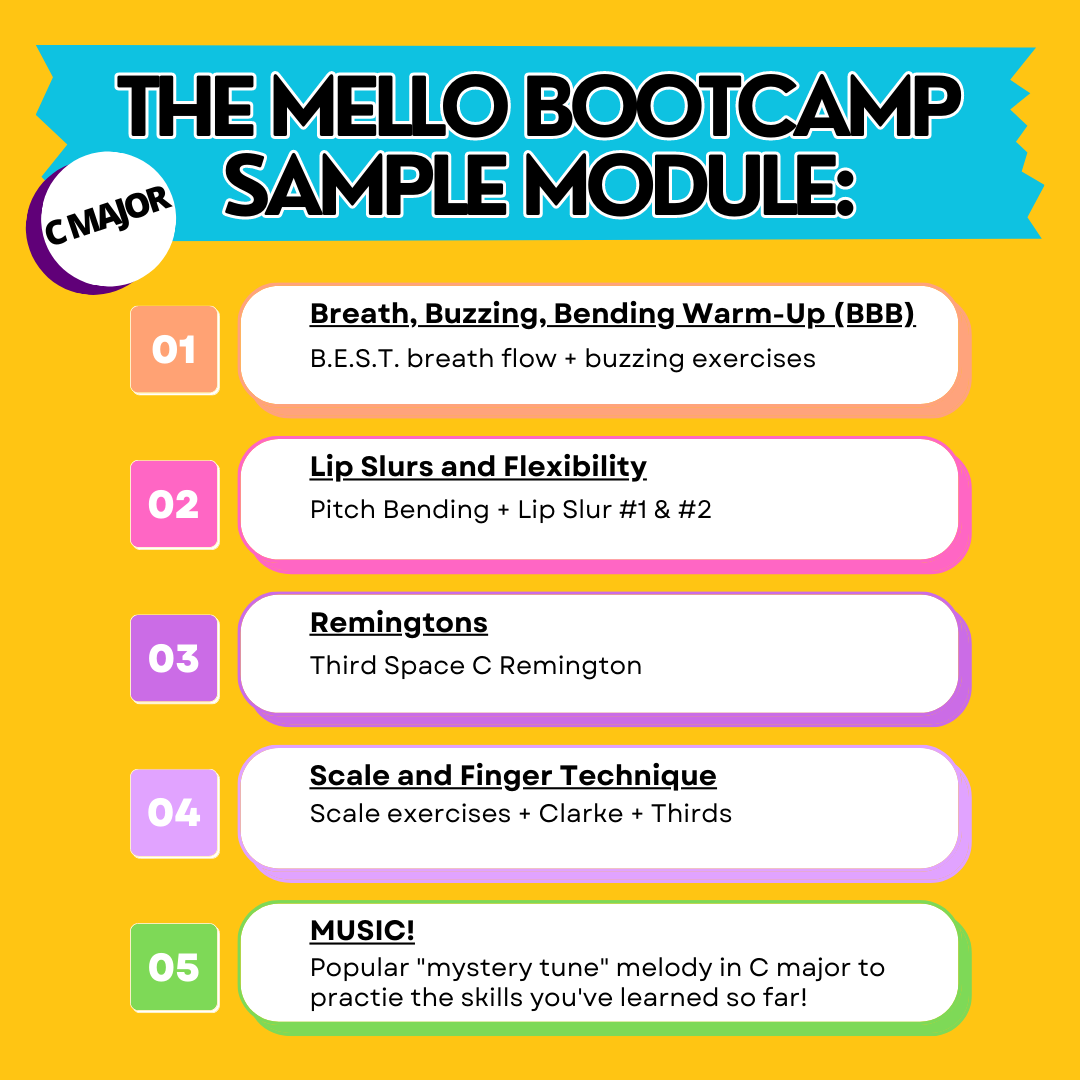 THE MELLO BOOTCAMP SAMPLE MODULE:

C MAJOR

01

Breath, Buzzing, Bending Warm-Up (BBB)

B.E.S.T. breath flow + buzzing exercises

02

Lip Slurs and Flexibility

Pitch Bending + Lip Slur #1 & #2

03

Remingtons

Third Space C Remington

04

Scale and Finger Technique

Scale exercises + Clarke + Thirds

05

MUSIC!

Popular "mystery tune" melody in C major to practie the skills you've learned so far!